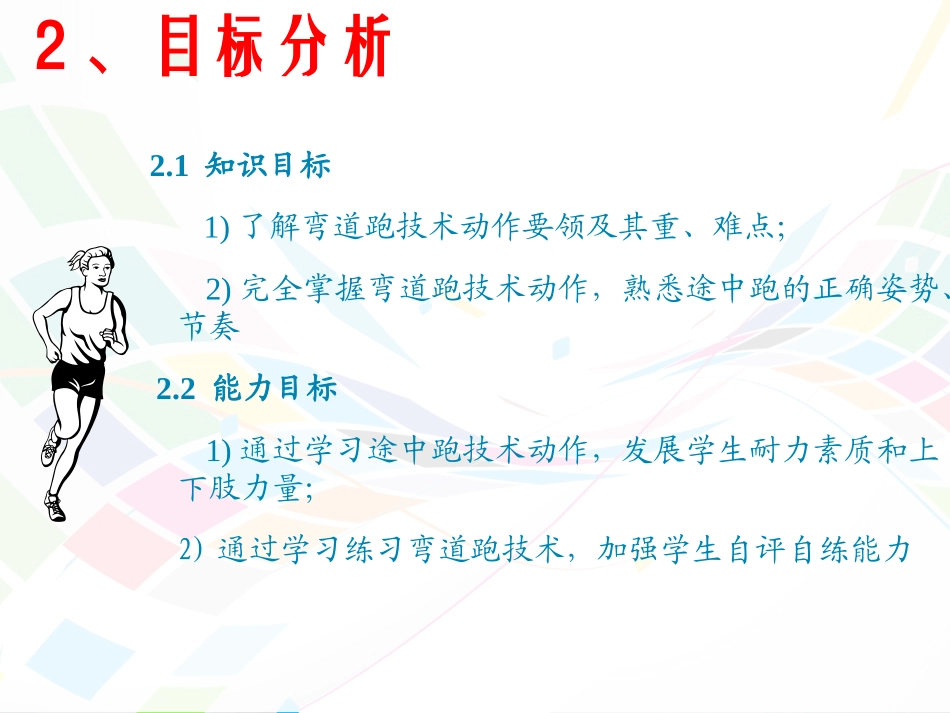 2、目标分析

2.1 知识目标

1) 了解弯道跑技术动作要领及其重、难点;

2) 完全掌握弯道跑技术动作，熟悉途中跑的正确姿势、节奏

2.2 能力目标

1) 通过学习途中跑技术动作，发展学生耐力素质和上下肢力量;

2) 通过学习练习弯道跑技术，加强学生自评自练能力